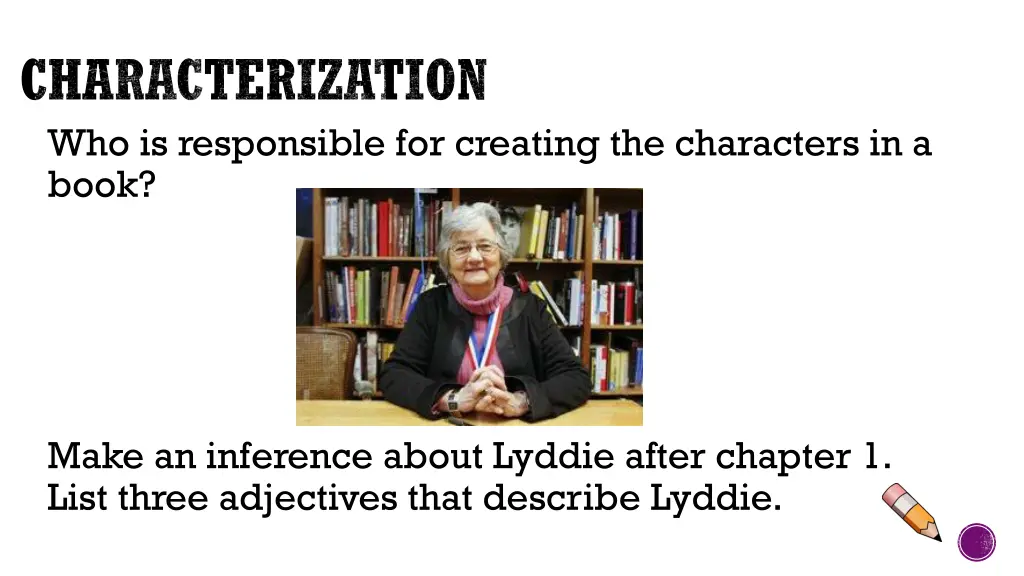 CHARACTERIZATION

Who is responsible for creating the characters in a book?

Make an inference about Lyddie after chapter 1. List three adjectives that describe Lyddie.